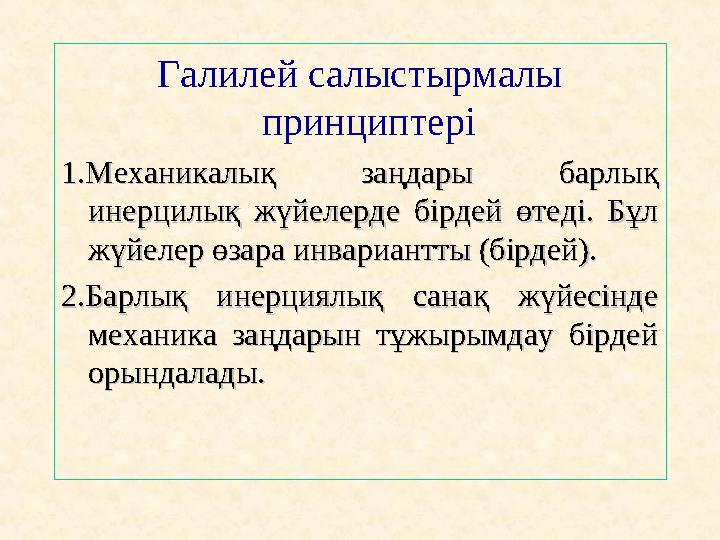 Галилей салыстырмалы принциптері

1.Механикалық заңдары барлық инерцилық жүйелерде бірдей өтеді. Бұл жүйелер өзара инвариантты (бірдей).

2.Барлық инерциялық санақ жүйесінде механика заңдарын тұжырымдау бірдей орындалады.